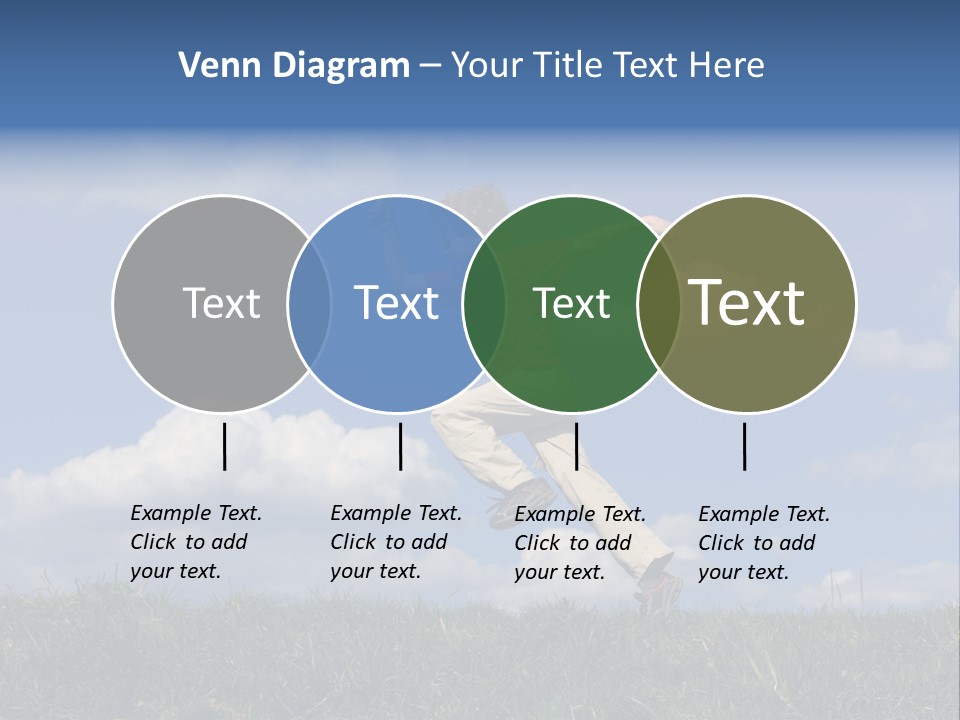 Venn Diagram – Your Title Text Here

Text

Text

Text

Text

Example Text. Click to add your text.

Example Text. Click to add your text.

Example Text. Click to add your text.

Example Text. Click to add your text.